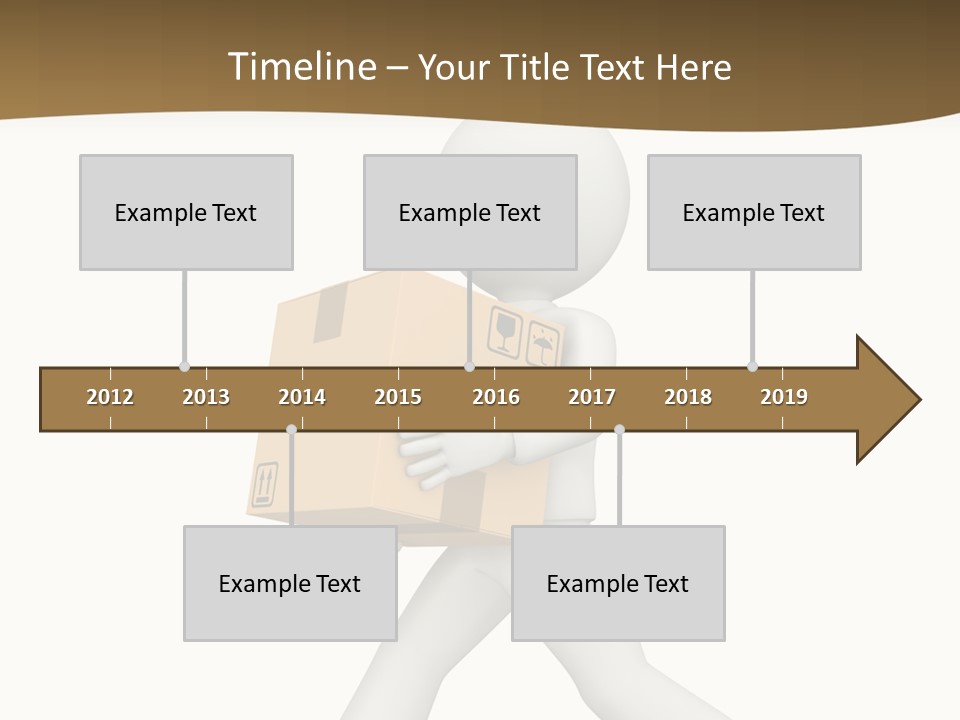 Timeline – Your Title Text Here

Example Text

Example Text

Example Text

2012 2013 2014 2015 2016 2017 2018 2019

Example Text

Example Text